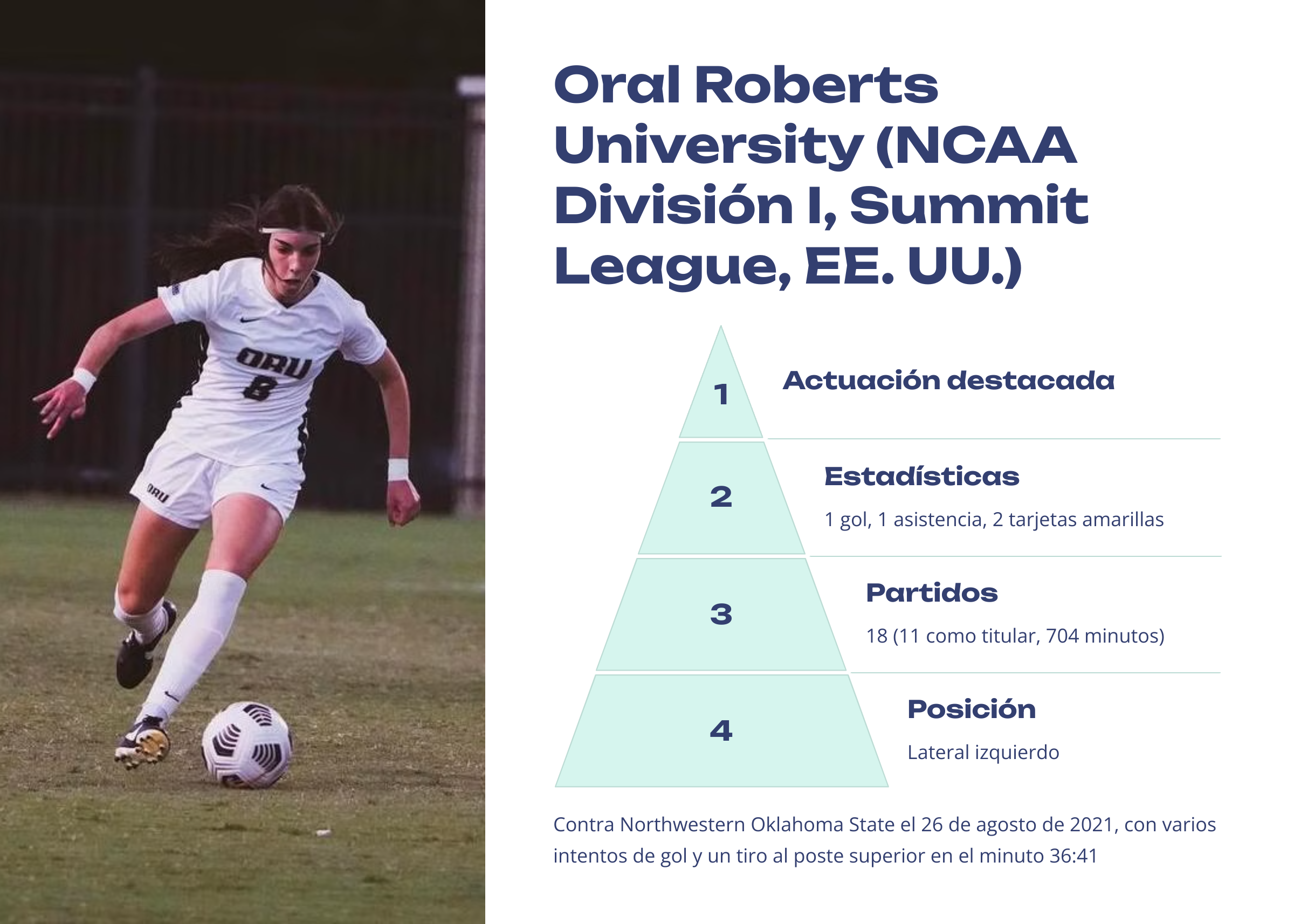 ORU
8
ORU

Oral Roberts University (NCAA División I, Summit League, EE. UU.)

1
Actuación destacada

2
Estadísticas
1 gol, 1 asistencia, 2 tarjetas amarillas

3
Partidos
18 (11 como titular, 704 minutos)

4
Posición
Lateral izquierdo

Contra Northwestern Oklahoma State el 26 de agosto de 2021, con varios intentos de gol y un tiro al poste superior en el minuto 36:41